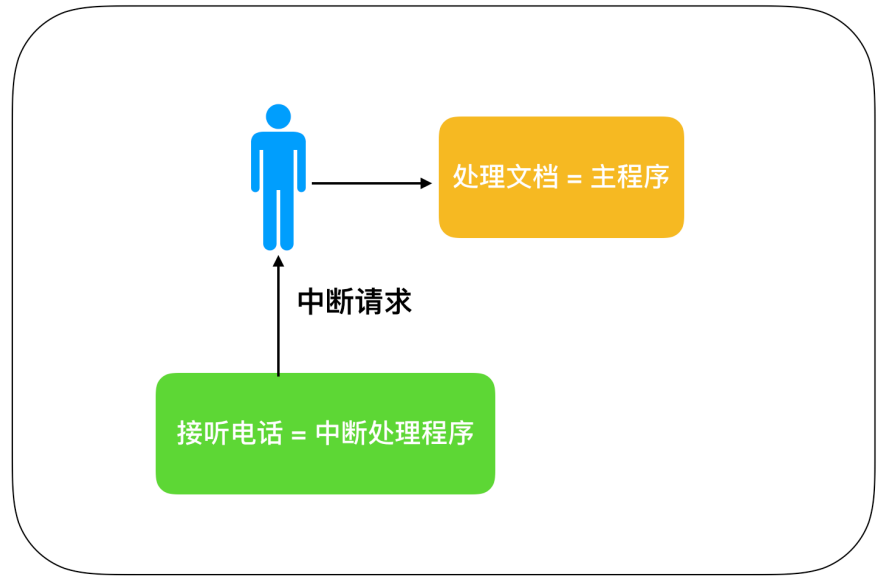 处理文档 = 主程序

中断请求

接听电话 = 中断处理程序